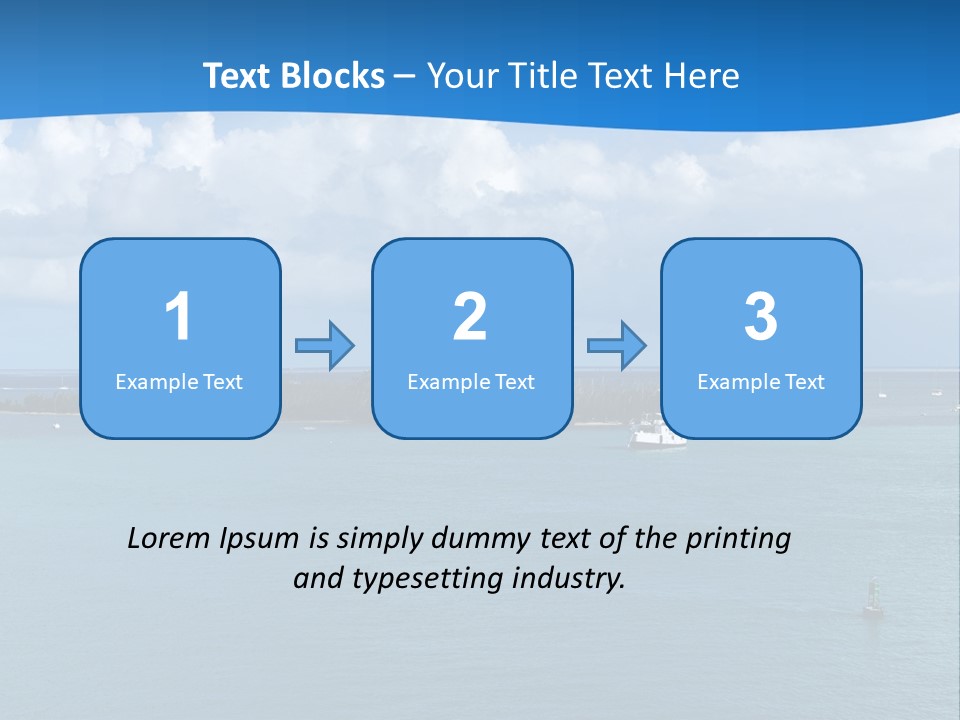 Text Blocks – Your Title Text Here

1
Example Text

2
Example Text

3
Example Text

Lorem Ipsum is simply dummy text of the printing and typesetting industry.